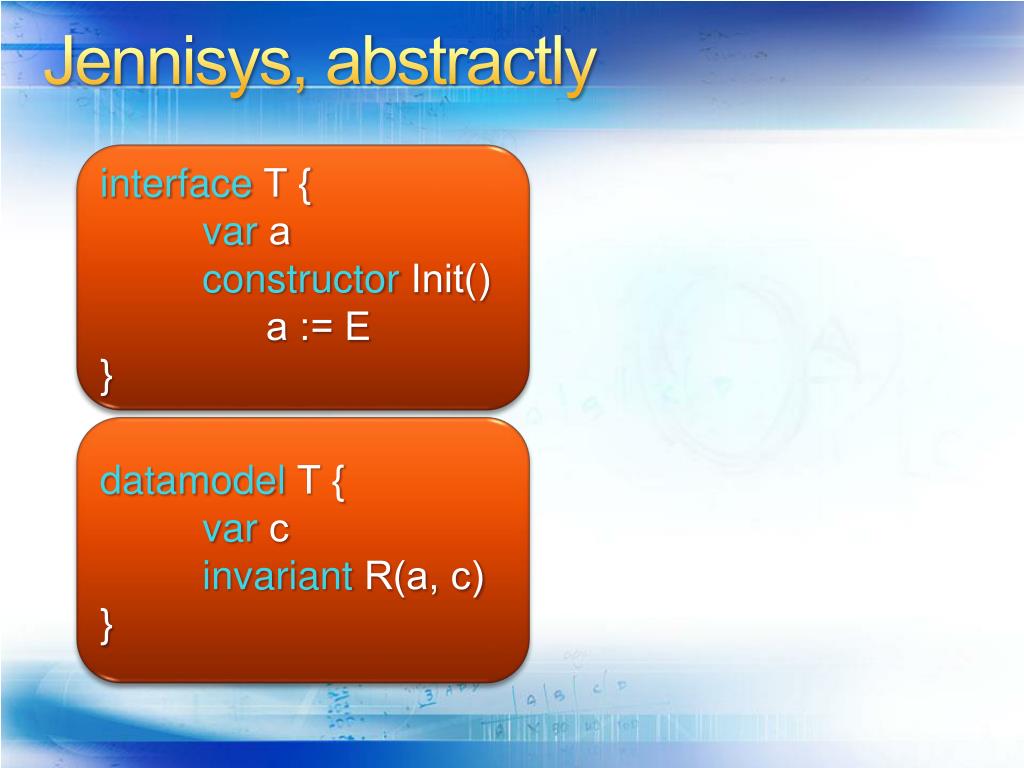 Jennisys, abstractly

interface T {
var a
constructor Init()
a := E
}

datamodel T {
var c
invariant R(a, c)
}